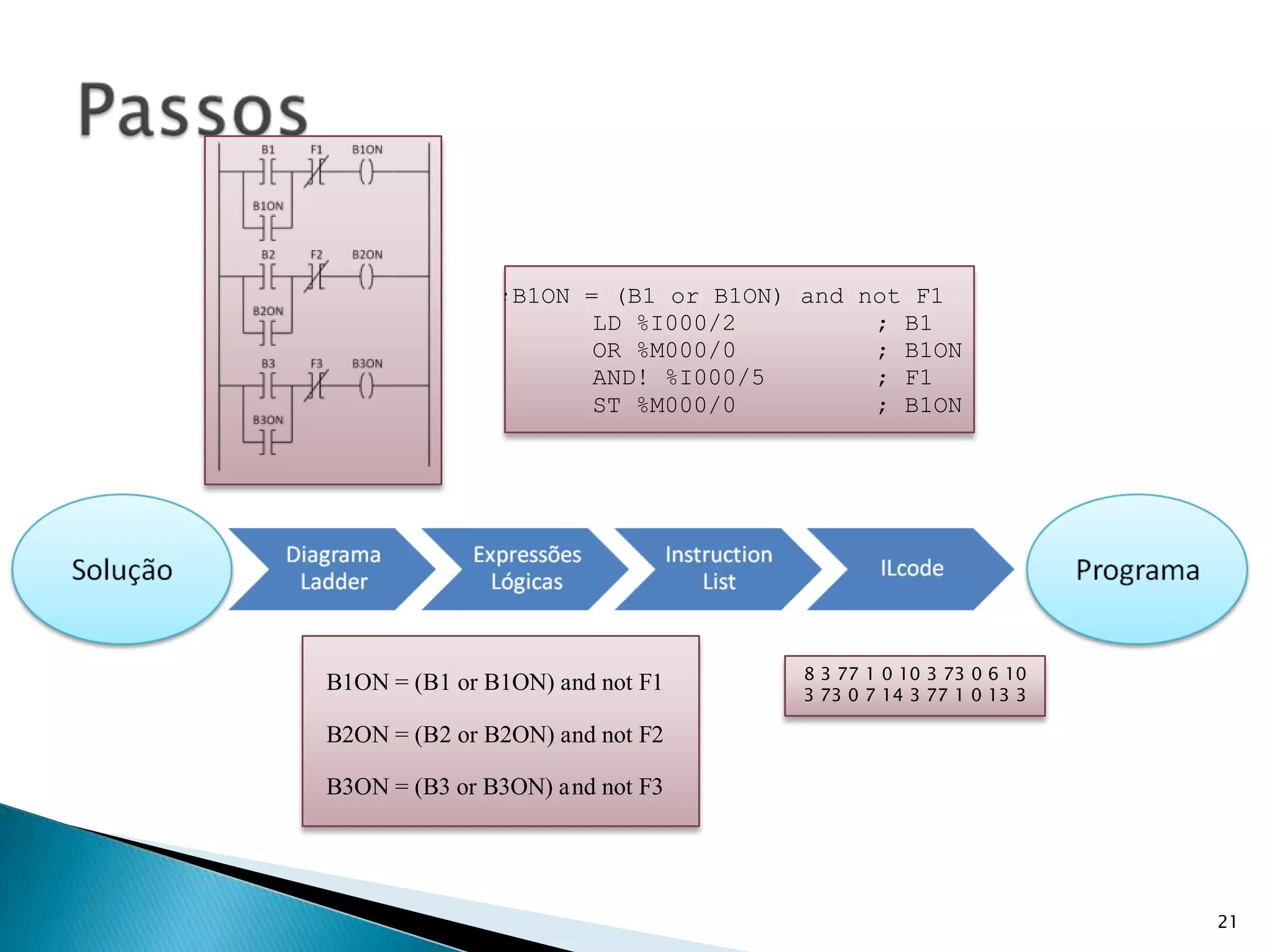 Passos

B1 F1 B1ON
B1ON
B2 F2 B2ON
B2ON
B3 F3 B3ON
B3ON

;B1ON = (B1 or B1ON) and not F1
LD %I000/2 ; B1
OR %M000/0 ; B1ON
AND! %I000/5 ; F1
ST %M000/0 ; B1ON

Solução

Diagrama Ladder

Expressões Lógicas

Instruction List

ILcode

Programa

B1ON = (B1 or B1ON) and not F1

B2ON = (B2 or B2ON) and not F2

B3ON = (B3 or B3ON) and not F3

8 3 77 1 0 10 3 73 0 6 10
3 73 0 7 14 3 77 1 0 13 3

21